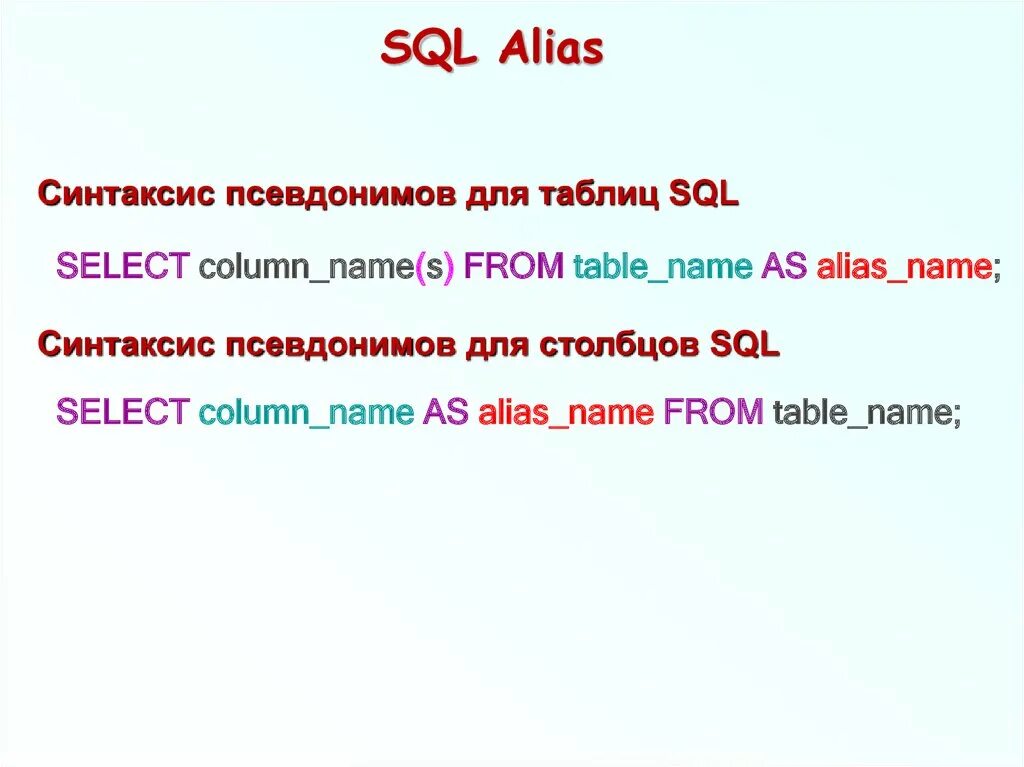 SQL Alias

Синтаксис псевдонимов для таблиц SQL

SELECT column_name(s) FROM table_name AS alias_name;

Синтаксис псевдонимов для столбцов SQL

SELECT column_name AS alias_name FROM table_name;